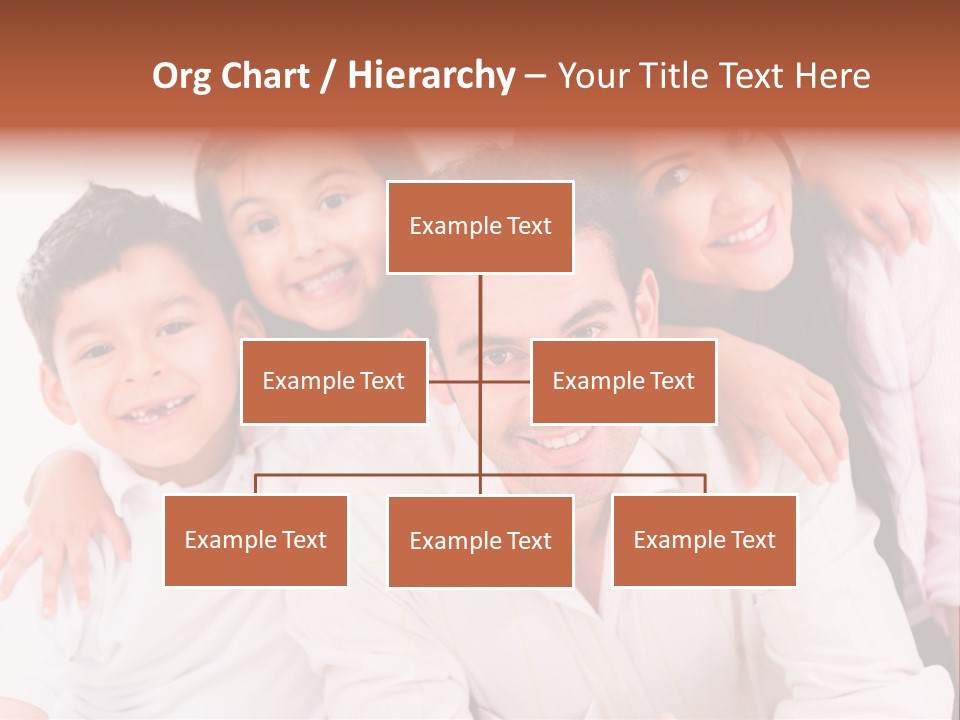 Org Chart / Hierarchy – Your Title Text Here

Example Text

Example Text

Example Text

Example Text

Example Text

Example Text